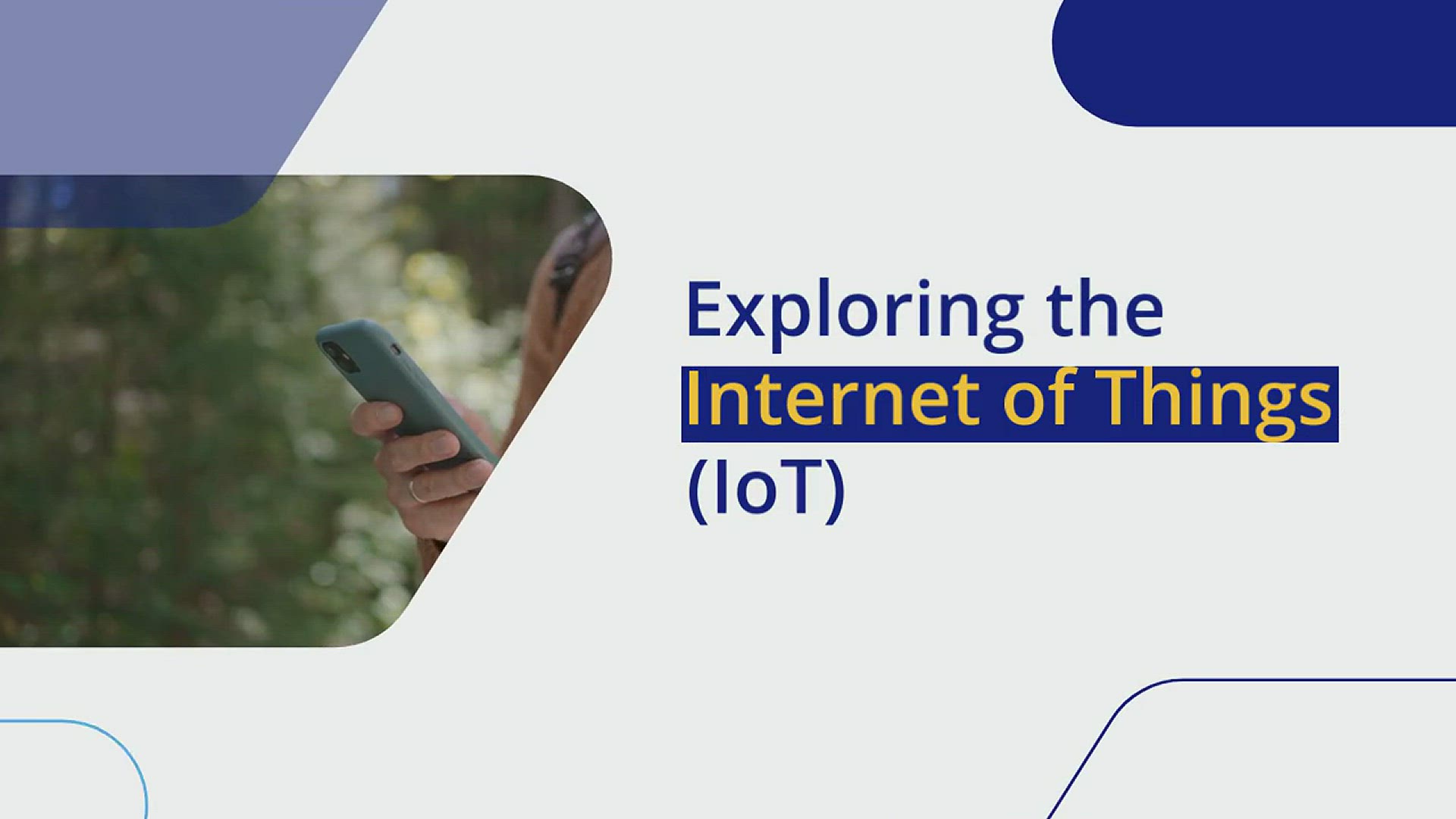 Exploring the Internet of Things (IoT)